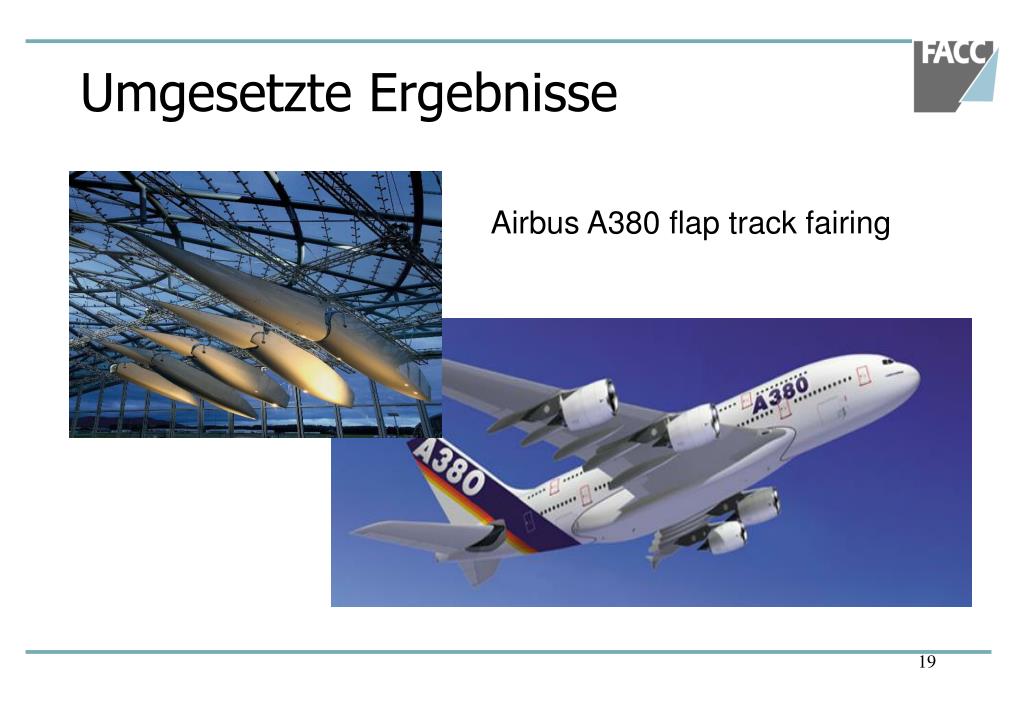 FACC

Umgesetzte Ergebnisse

Airbus A380 flap track fairing

A380

A380

19